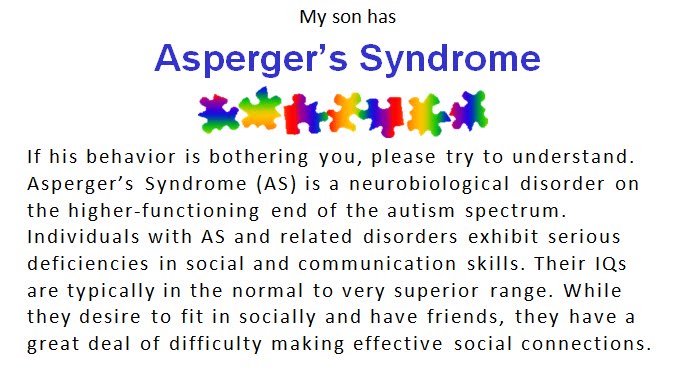 My son has

Asperger's Syndrome

If his behavior is bothering you, please try to understand. Asperger's Syndrome (AS) is a neurobiological disorder on the higher-functioning end of the autism spectrum. Individuals with AS and related disorders exhibit serious deficiencies in social and communication skills. Their IQs are typically in the normal to very superior range. While they desire to fit in socially and have friends, they have a great deal of difficulty making effective social connections.